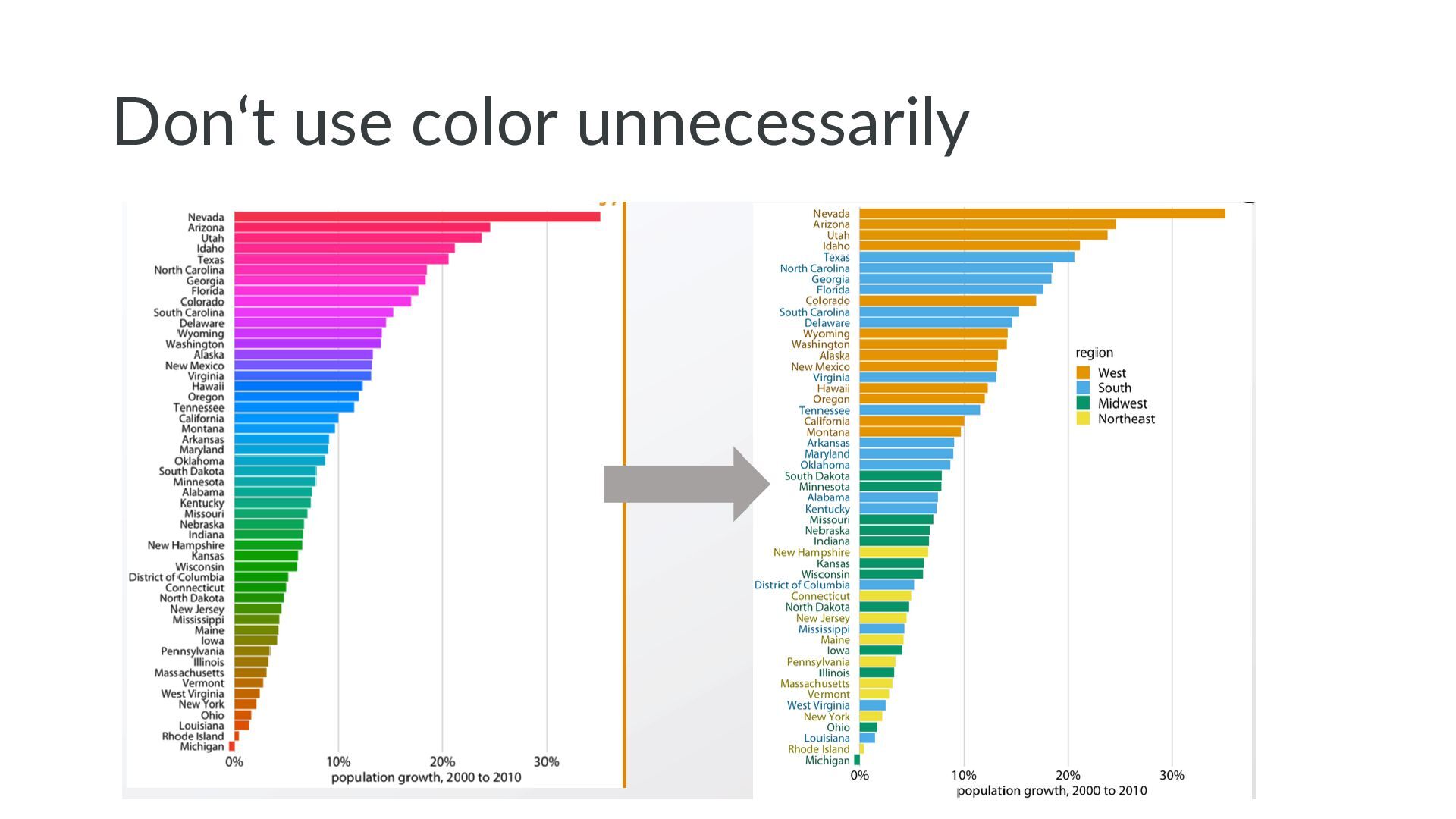 Don‘t use color unnecessarily

Nevada
Arizona
Utah
Idaho
Texas
North Carolina
Georgia
Florida
Colorado
South Carolina
Delaware
Wyoming
Washington
Alaska
New Mexico
Virginia
Hawaii
Oregon
Tennessee
California
Montana
Arkansas
Maryland
Oklahoma
South Dakota
Minnesota
Alabama
Kentucky
Missouri
Nebraska
Indiana
New Hampshire
Kansas
Wisconsin
District of Columbia
Connecticut
North Dakota
New Jersey
Mississippi
Maine
Iowa
Pennsylvania
Illinois
Massachusetts
Vermont
West Virginia
New York
Ohio
Louisiana
Rhode Island
Michigan
0%
10%
20%
30%
population growth, 2000 to 2010

Nevada
Arizona
Utah
Idaho
Texas
North Carolina
Georgia
Florida
Colorado
South Carolina
Delaware
Wyoming
Washington
Alaska
New Mexico
Virginia
Hawaii
Oregon
Tennessee
California
Montana
Arkansas
Maryland
Oklahoma
South Dakota
Minnesota
Alabama
Kentucky
Missouri
Nebraska
Indiana
New Hampshire
Kansas
Wisconsin
District of Columbia
Connecticut
North Dakota
New Jersey
Mississippi
Maine
Iowa
Pennsylvania
Illinois
Massachusetts
Vermont
West Virginia
New York
Ohio
Louisiana
Rhode Island
Michigan
0%
10%
20%
30%
population growth, 2000 to 2010

region
West
South
Midwest
Northeast